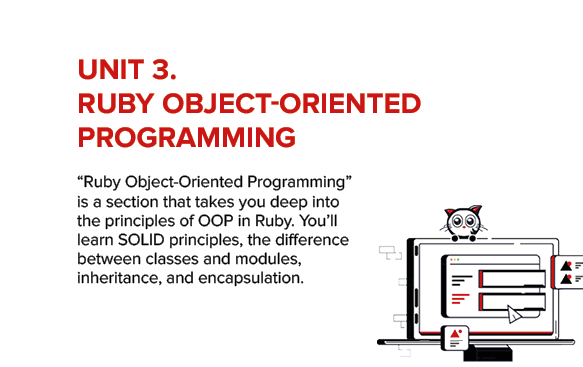 UNIT 3.
RUBY OBJECT-ORIENTED PROGRAMMING

“Ruby Object-Oriented Programming” is a section that takes you deep into the principles of OOP in Ruby. You’ll learn SOLID principles, the difference between classes and modules, inheritance, and encapsulation.